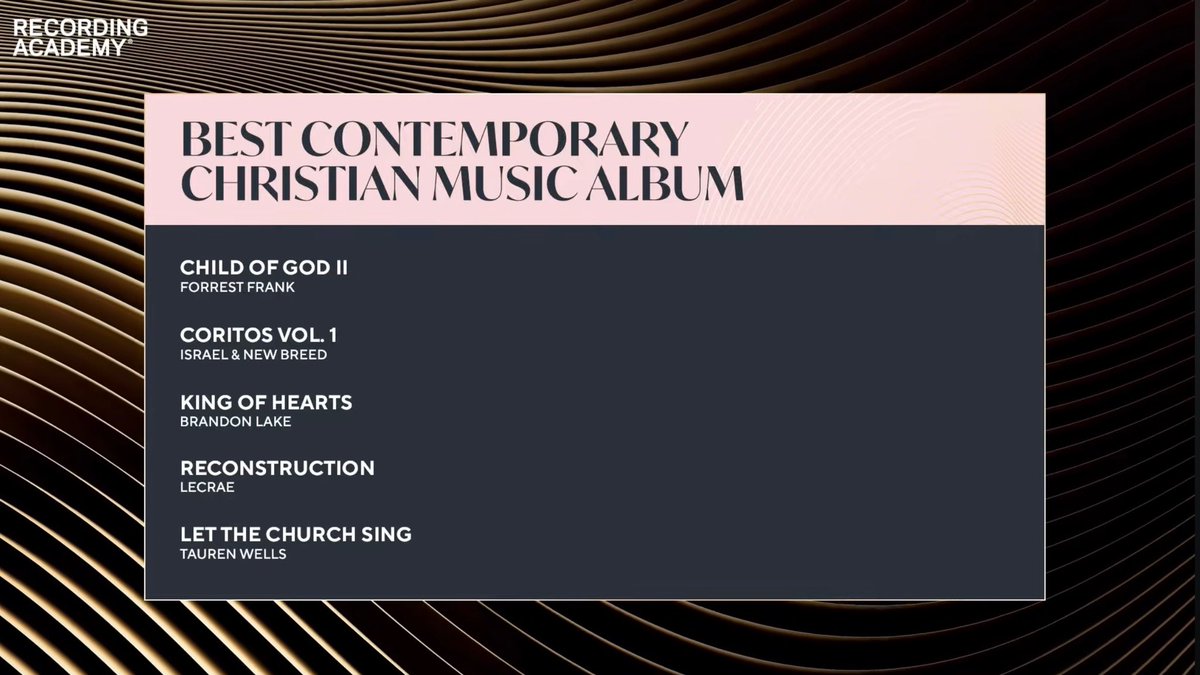 RECORDING ACADEMY®

BEST CONTEMPORARY CHRISTIAN MUSIC ALBUM

CHILD OF GOD II
FORREST FRANK

CORITOS VOL. 1
ISRAEL & NEW BREED

KING OF HEARTS
BRANDON LAKE

RECONSTRUCTION
LECRAE

LET THE CHURCH SING
TAUREN WELLS